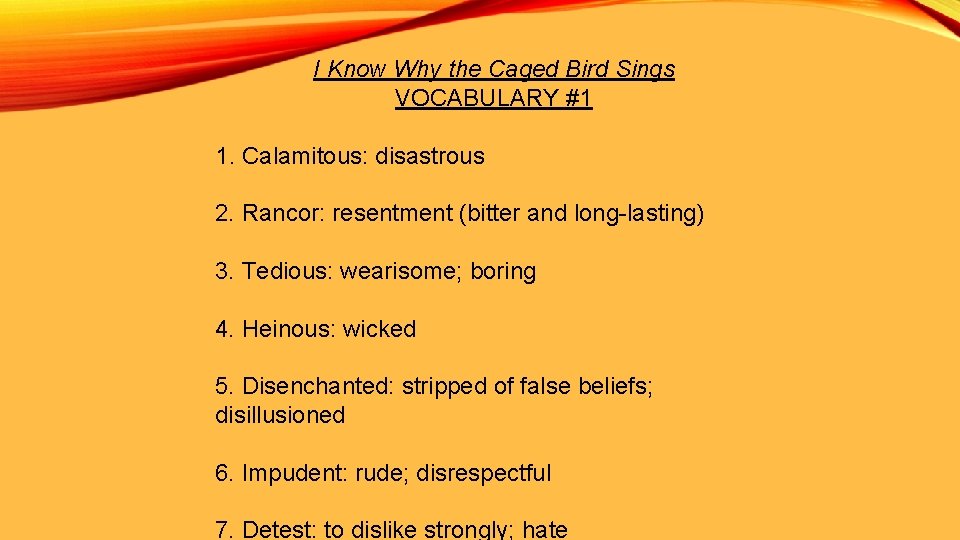 I Know Why the Caged Bird Sings
VOCABULARY #1

1. Calamitous: disastrous

2. Rancor: resentment (bitter and long-lasting)

3. Tedious: wearisome; boring

4. Heinous: wicked

5. Disenchanted: stripped of false beliefs; disillusioned

6. Impudent: rude; disrespectful

7. Detest: to dislike strongly; hate